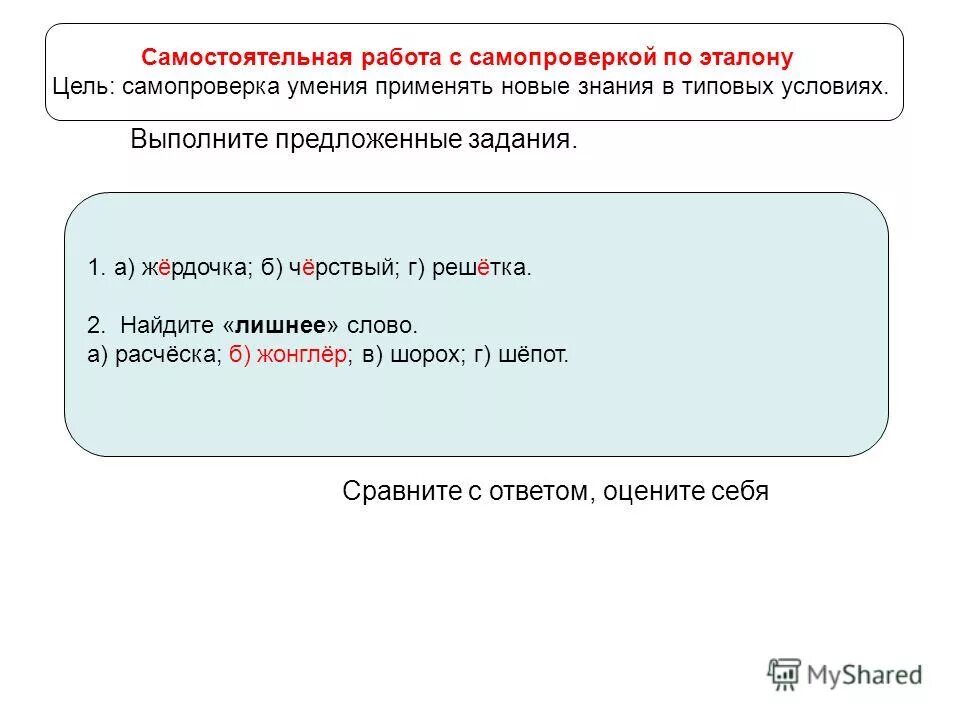 Самостоятельная работа с самопроверкой по эталону
Цель: самопроверка умения применять новые знания в типовых условиях.

Выполните предложенные задания.

1. а) жёрдочка; б) чёрствый; г) решётка.

2. Найдите «лишнее» слово.
а) расчёска; б) жонглёр; в) шорох; г) шёпот.

Сравните с ответом, оцените себя

MyShared